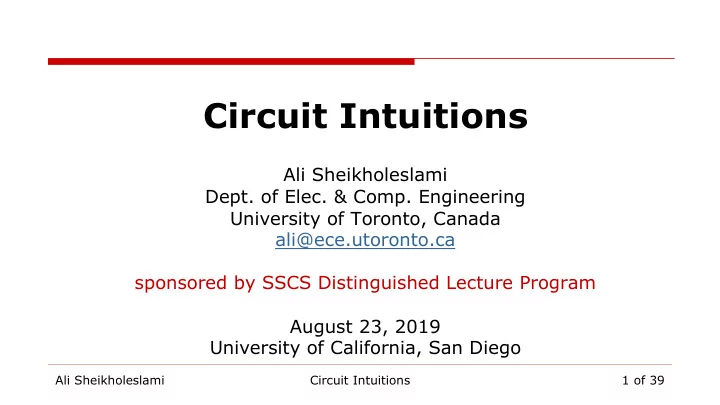 Circuit Intuitions

Ali Sheikholeslami
Dept. of Elec. & Comp. Engineering
University of Toronto, Canada
ali@ece.utoronto.ca

sponsored by SSCS Distinguished Lecture Program

August 23, 2019
University of California, San Diego

Ali Sheikholeslami Circuit Intuitions 1 of 39